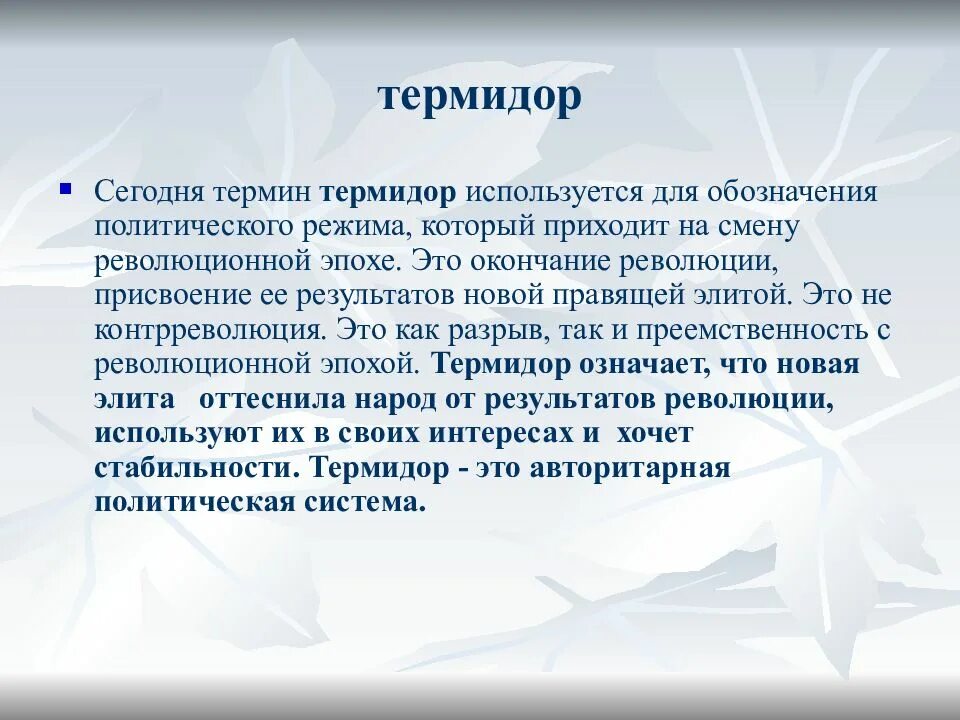 термидор

Сегодня термин термидор используется для обозначения политического режима, который приходит на смену революционной эпохе. Это окончание революции, присвоение ее результатов новой правящей элитой. Это не контрреволюция. Это как разрыв, так и преемственность с революционной эпохой. Термидор означает, что новая элита оттеснила народ от результатов революции, используют их в своих интересах и хочет стабильности. Термидор - это авторитарная политическая система.